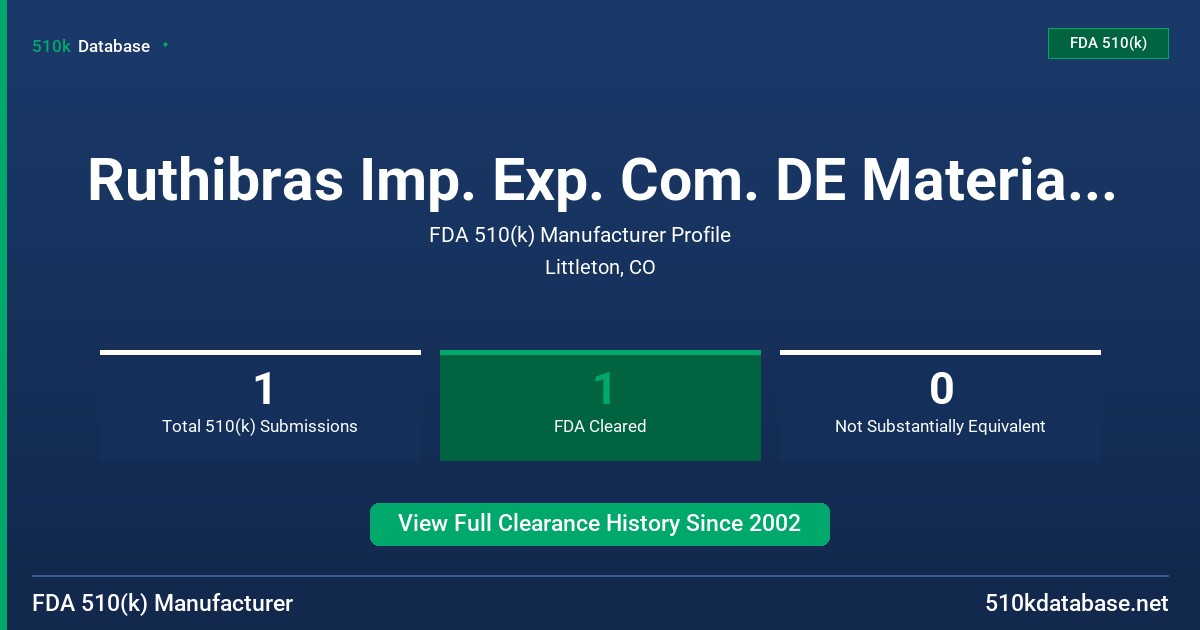 510k Database

FDA 510(k)

Ruthibras Imp. Exp. Com. DE Materia...

FDA 510(k) Manufacturer Profile

Littleton, CO

1
Total 510(k) Submissions

1
FDA Cleared

0
Not Substantially Equivalent

View Full Clearance History Since 2002

FDA 510(k) Manufacturer

510kdatabase.net